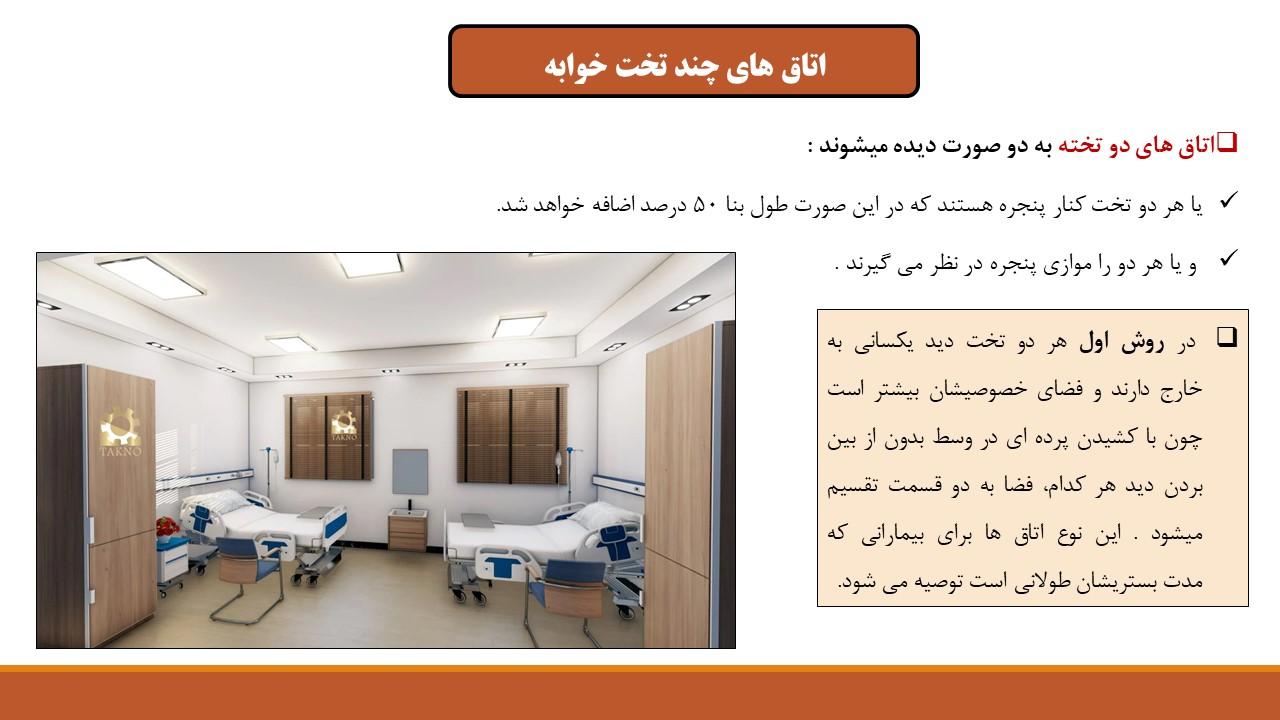 اتاق های چند تخت خوابه

❑اتاق های دو تخته به دو صورت دیده میشوند :

✓ یا هر دو تخت کنار پنجره هستند که در این صورت طول بنا ۵۰ درصد اضافه خواهد شد.

✓ و یا هر دو را موازی پنجره در نظر می گیرند .

❑ در روش اول هر دو تخت دید یکسانی به خارج دارند و فضای خصوصیشان بیشتر است چون با کشیدن پرده ای در وسط بدون از بین بردن دید هر کدام، فضا به دو قسمت تقسیم میشود . این نوع اتاق ها برای بیمارانی که مدت بستریشان طولانی است توصیه می شود.

TAKNO

TAKNO